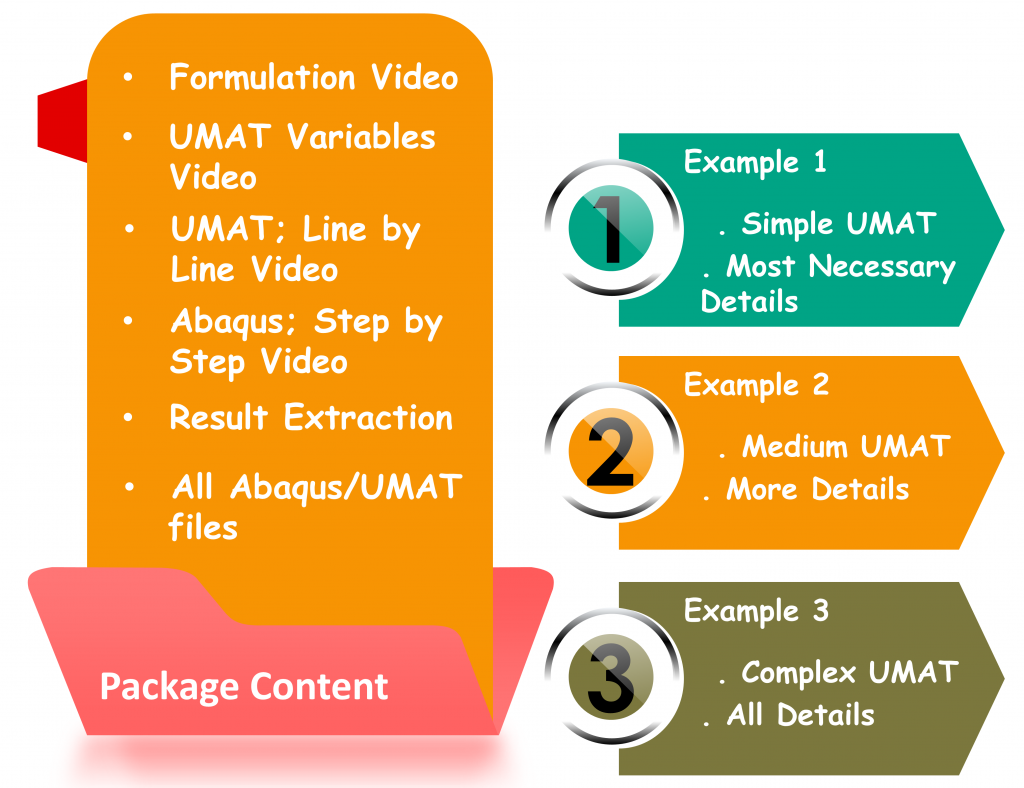 • Formulation Video
• UMAT Variables Video
• UMAT; Line by Line Video
• Abaqus; Step by Step Video
• Result Extraction
• All Abaqus/UMAT files

Package Content

1
Example 1
. Simple UMAT
. Most Necessary Details

2
Example 2
. Medium UMAT
. More Details

3
Example 3
. Complex UMAT
. All Details